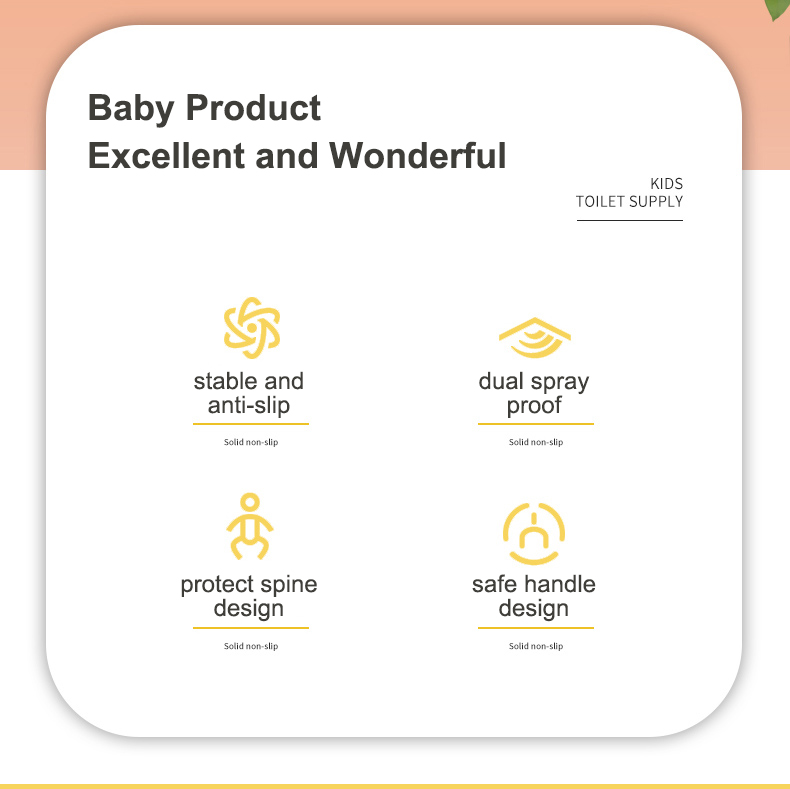 Baby Product
Excellent and Wonderful

KIDS
TOILET SUPPLY

stable and anti-slip

Solid non-slip

dual spray proof

Solid non-slip

protect spine design

Solid non-slip

safe handle design

Solid non-slip